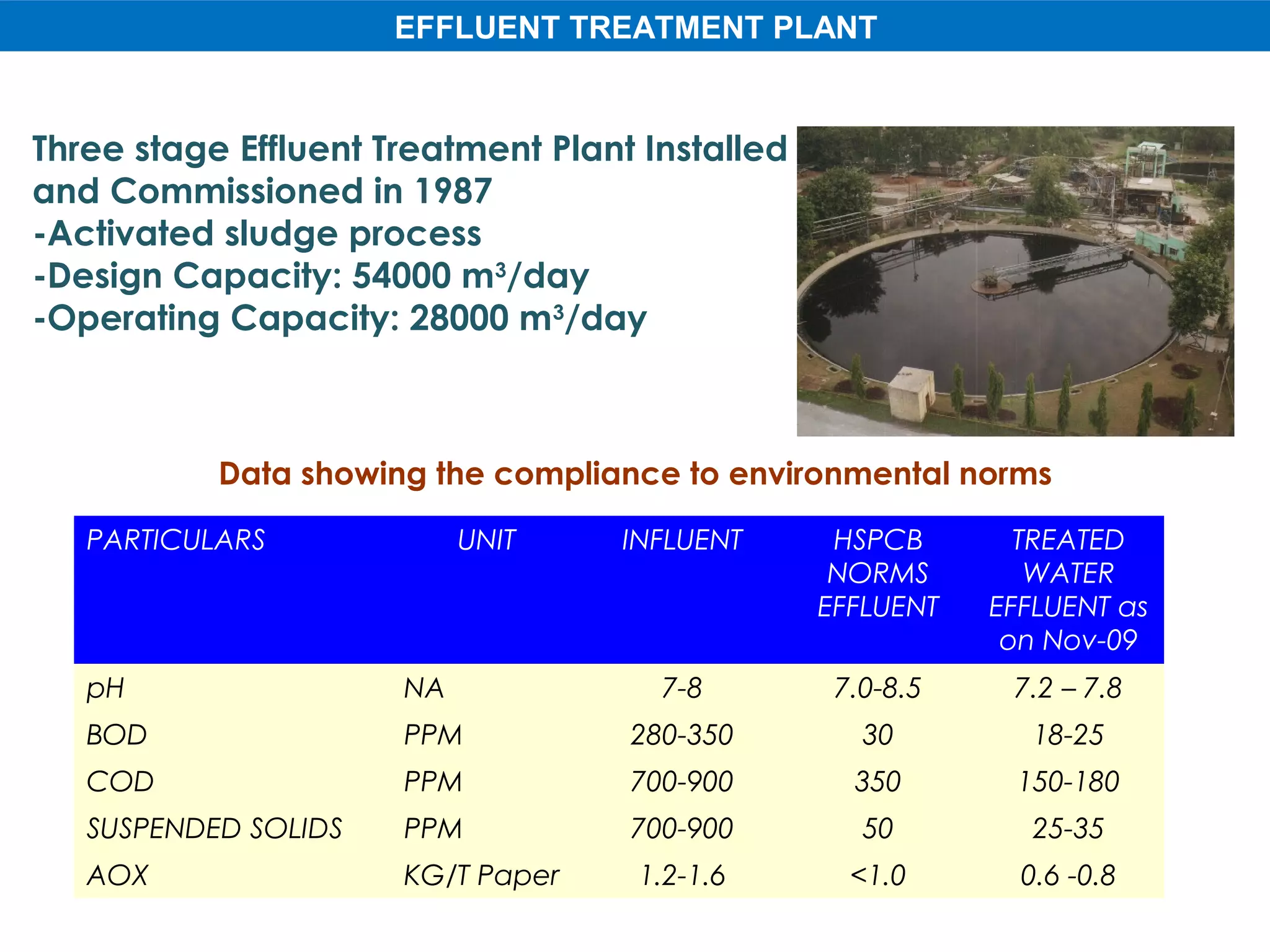 EFFLUENT TREATMENT PLANT

Three stage Effluent Treatment Plant Installed and Commissioned in 1987
-Activated sludge process
-Design Capacity: 54000 $m^3$/day
-Operating Capacity: 28000 $m^3$/day

Data showing the compliance to environmental norms

| PARTICULARS | UNIT | INFLUENT | HSPCB NORMS EFFLUENT | TREATED WATER EFFLUENT as on Nov-09 |
|---|---|---|---|---|
| pH | NA | 7-8 | 7.0-8.5 | 7.2 – 7.8 |
| BOD | PPM | 280-350 | 30 | 18-25 |
| COD | PPM | 700-900 | 350 | 150-180 |
| SUSPENDED SOLIDS | PPM | 700-900 | 50 | 25-35 |
| AOX | KG/T Paper | 1.2-1.6 | <1.0 | 0.6 -0.8 |